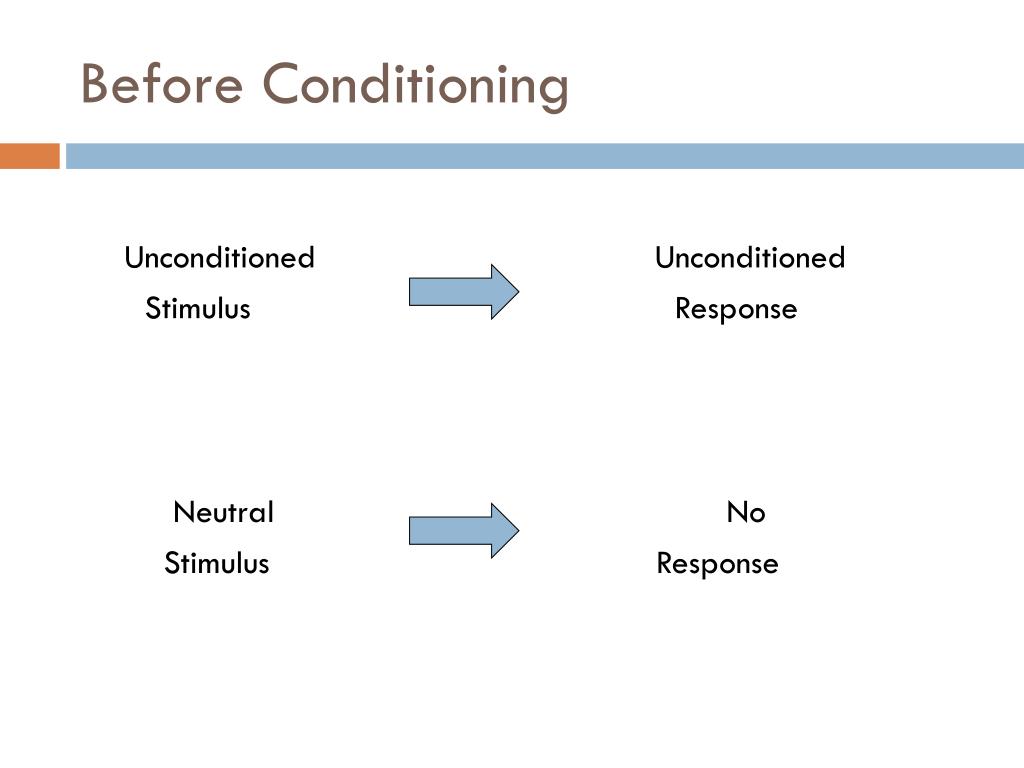 Before Conditioning

Unconditioned Stimulus

Unconditioned Response

Neutral Stimulus

No Response